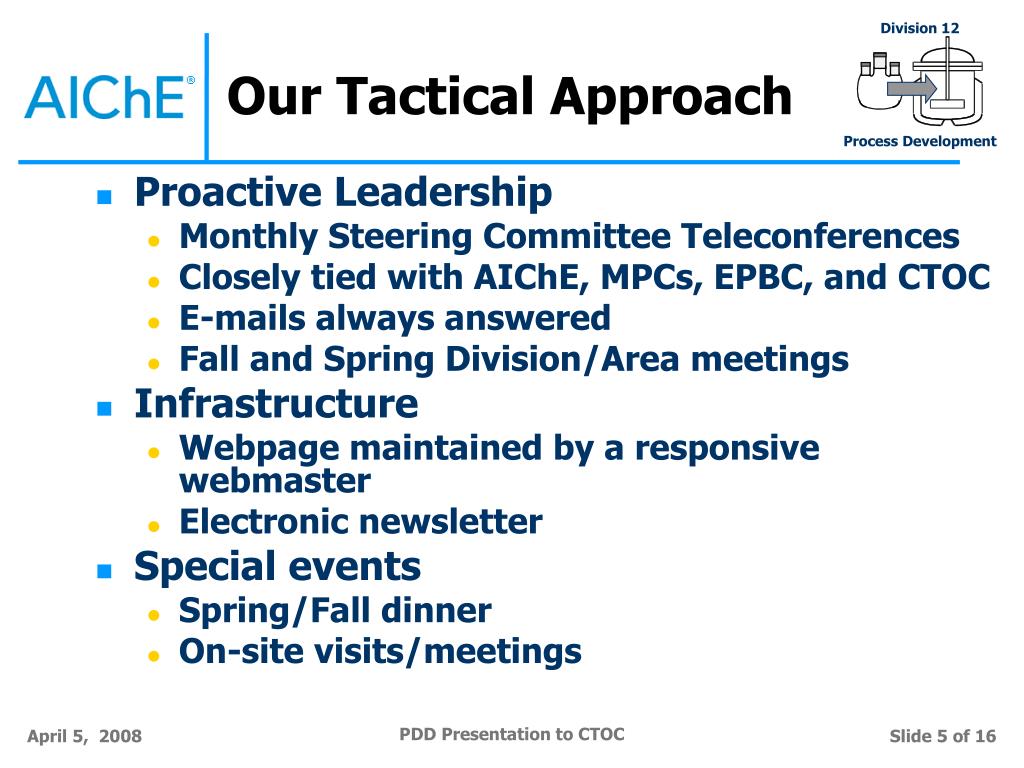 AIChE®

Our Tactical Approach

Division 12

Process Development

- Proactive Leadership
  - Monthly Steering Committee Teleconferences
  - Closely tied with AIChE, MPCs, EPBC, and CTOC
  - E-mails always answered
  - Fall and Spring Division/Area meetings
- Infrastructure
  - Webpage maintained by a responsive webmaster
  - Electronic newsletter
- Special events
  - Spring/Fall dinner
  - On-site visits/meetings

April 5, 2008

PDD Presentation to CTOC

Slide 5 of 16